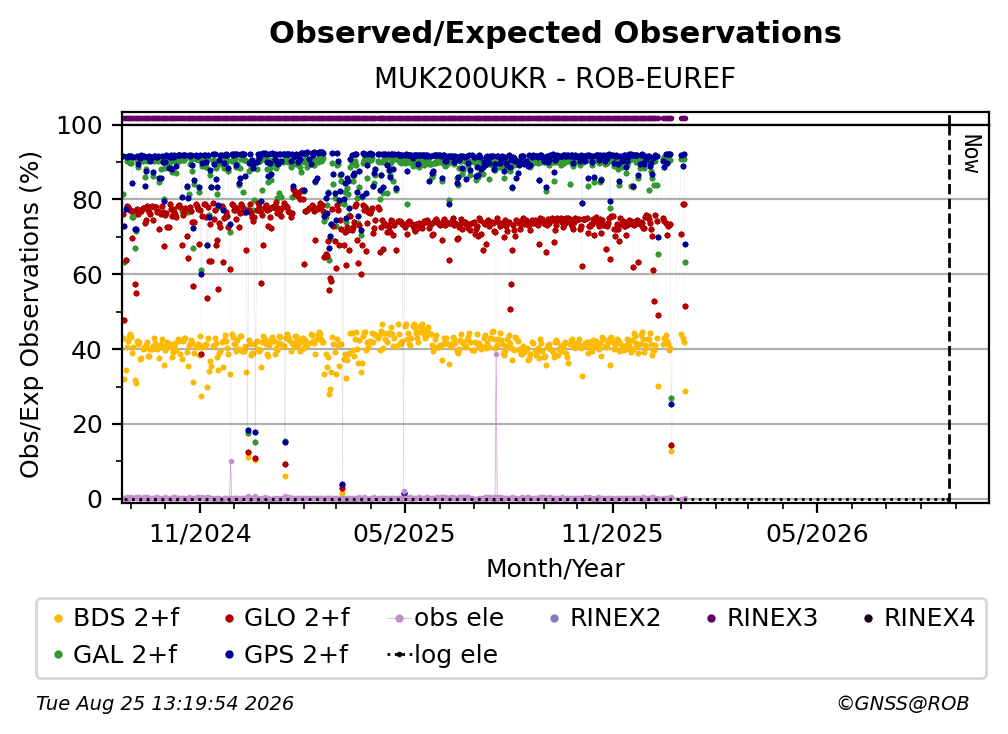 Observed/Expected Observations
MUK200UKR - ROB-EUREF

Obs/Exp Observations (%)

100
80
60
40
20
0

Now

11/2024
05/2025
11/2025
05/2026

Month/Year

BDS 2+f
GLO 2+f
obs ele
RINEX2
RINEX3
RINEX4
GAL 2+f
GPS 2+f
log ele

Tue Aug 25 13:19:54 2026
©GNSS@ROB